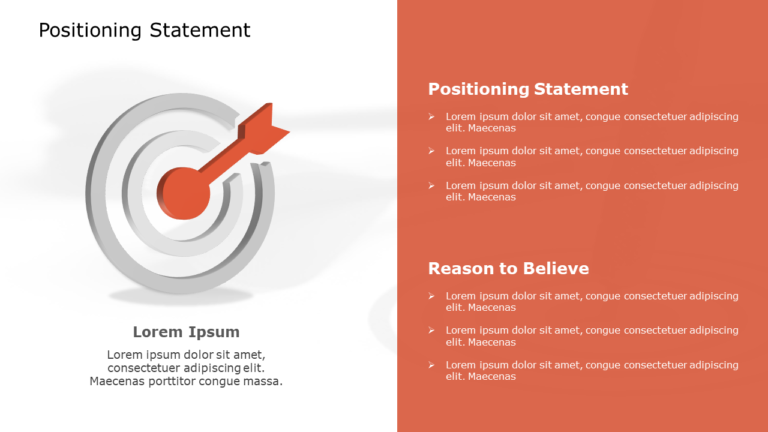 Positioning Statement

Lorem Ipsum

Lorem ipsum dolor sit amet, consectetuer adipiscing elit. Maecenas porttitor congue massa.

Positioning Statement

➢ Lorem ipsum dolor sit amet, congue consectetuer adipiscing elit. Maecenas

➢ Lorem ipsum dolor sit amet, congue consectetuer adipiscing elit. Maecenas

➢ Lorem ipsum dolor sit amet, congue consectetuer adipiscing elit. Maecenas

Reason to Believe

➢ Lorem ipsum dolor sit amet, congue consectetuer adipiscing elit. Maecenas

➢ Lorem ipsum dolor sit amet, congue consectetuer adipiscing elit. Maecenas

➢ Lorem ipsum dolor sit amet, congue consectetuer adipiscing elit. Maecenas